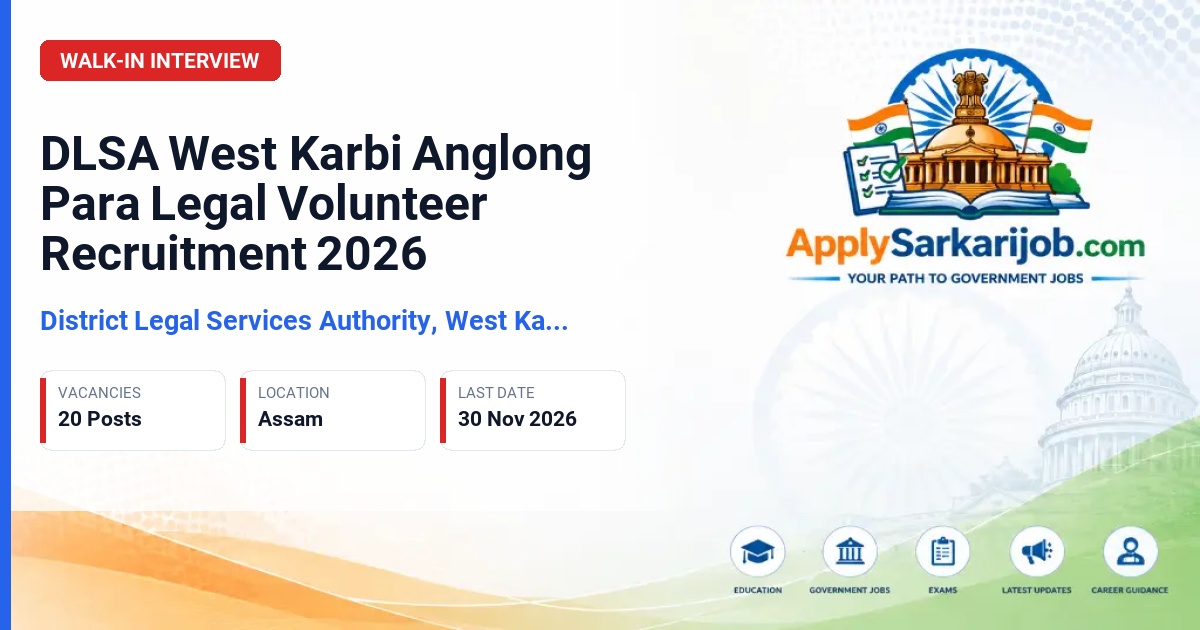 WALK-IN INTERVIEW

DLSA West Karbi Anglong Para Legal Volunteer Recruitment 2026

District Legal Services Authority, West Ka...

VACANCIES
20 Posts

LOCATION
Assam

LAST DATE
30 Nov 2026

ApplySarkarijob.com
YOUR PATH TO GOVERNMENT JOBS

EDUCATION
GOVERNMENT JOBS
EXAMS
LATEST UPDATES
CAREER GUIDANCE